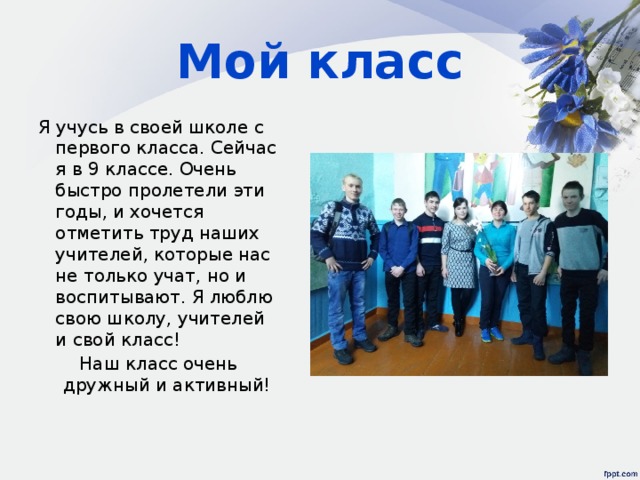 Мой класс

Я учусь в своей школе с первого класса. Сейчас я в 9 классе. Очень быстро пролетели эти годы, и хочется отметить труд наших учителей, которые нас не только учат, но и воспитывают. Я люблю свою школу, учителей и свой класс!

Наш класс очень дружный и активный!

fppt.com